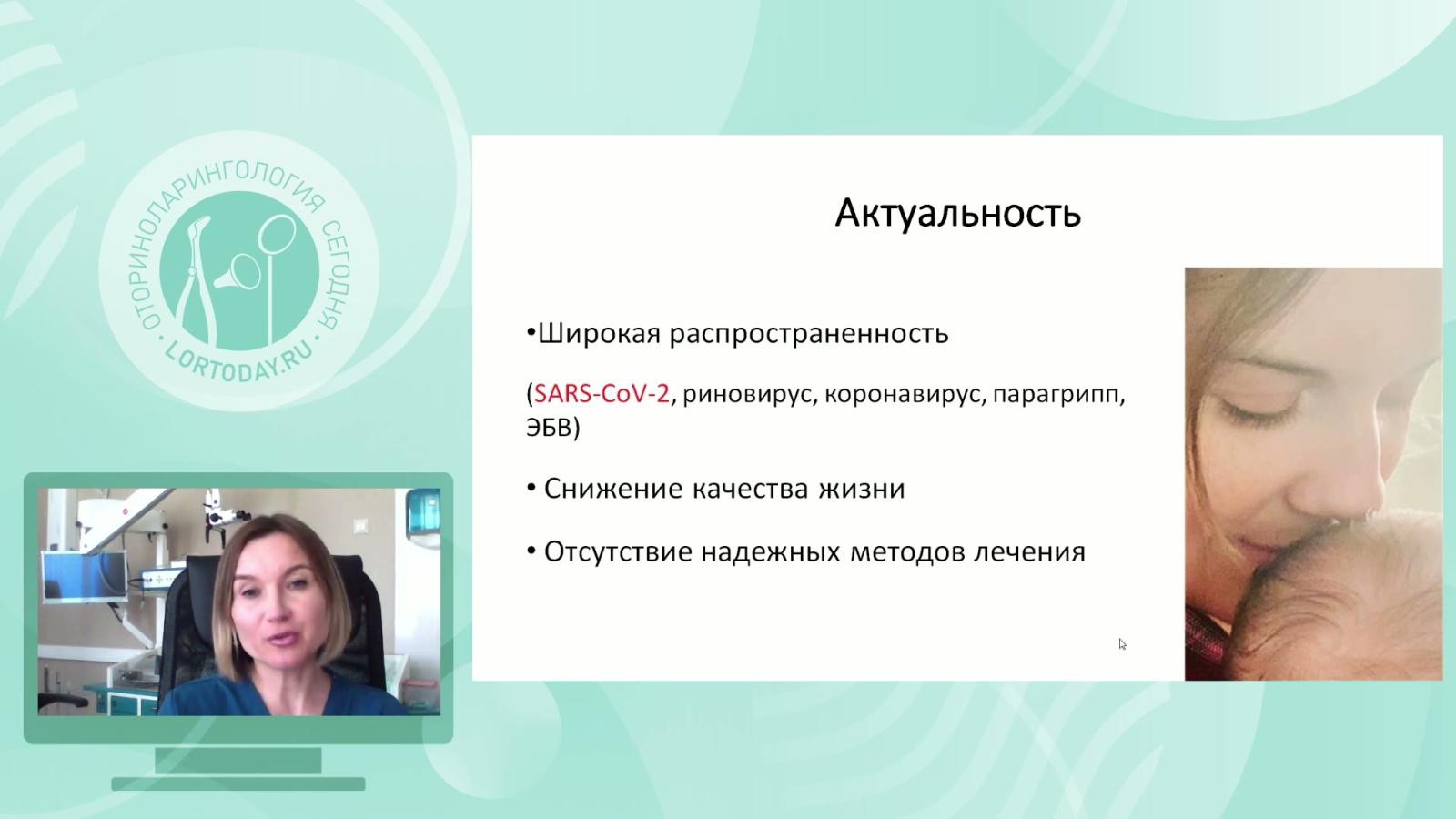 ОТОРИНОЛАРИНГОЛОГИЯ СЕГОДНЯ
• LORTODAY.RU •

Актуальность

•Широкая распространенность

(SARS-CoV-2, риновирус, коронавирус, парагрипп, ЭБВ)

• Снижение качества жизни

• Отсутствие надежных методов лечения